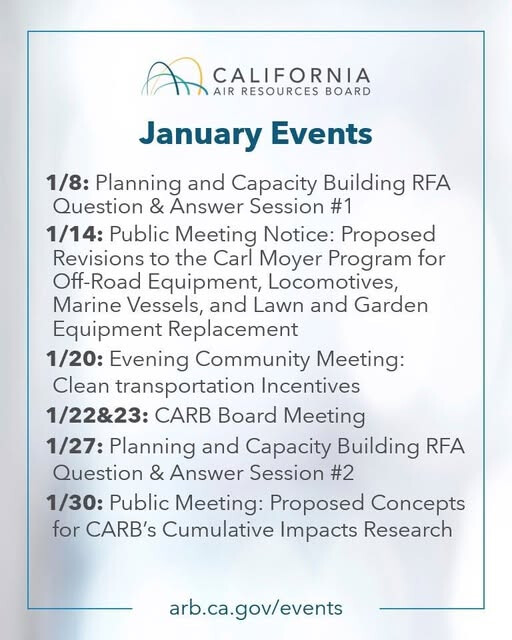 CALIFORNIA
AIR RESOURCES BOARD

January Events

1/8: Planning and Capacity Building RFA Question & Answer Session #1

1/14: Public Meeting Notice: Proposed Revisions to the Carl Moyer Program for Off-Road Equipment, Locomotives, Marine Vessels, and Lawn and Garden Equipment Replacement

1/20: Evening Community Meeting: Clean transportation Incentives

1/22&23: CARB Board Meeting

1/27: Planning and Capacity Building RFA Question & Answer Session #2

1/30: Public Meeting: Proposed Concepts for CARB's Cumulative Impacts Research

arb.ca.gov/events